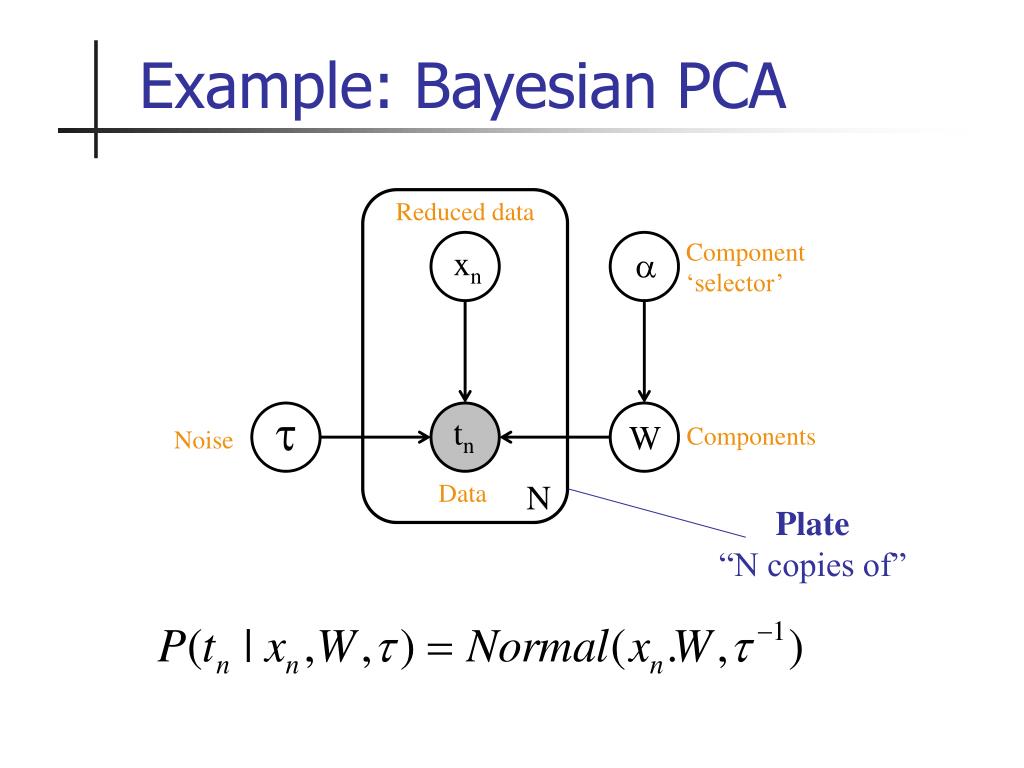 Example: Bayesian PCA

Reduced data

$x_n$

$\alpha$

Component ‘selector’

Noise

$\tau$

$t_n$

W

Components

Data

N

Plate
“N copies of”

$P(t_n \mid x_n, W, \tau) = Normal(x_n.W, \tau^{-1})$